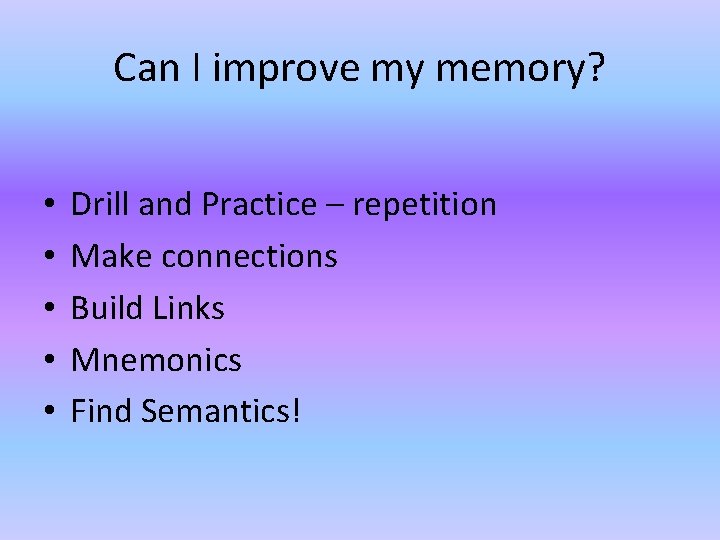 Can I improve my memory?

• Drill and Practice – repetition
• Make connections
• Build Links
• Mnemonics
• Find Semantics!